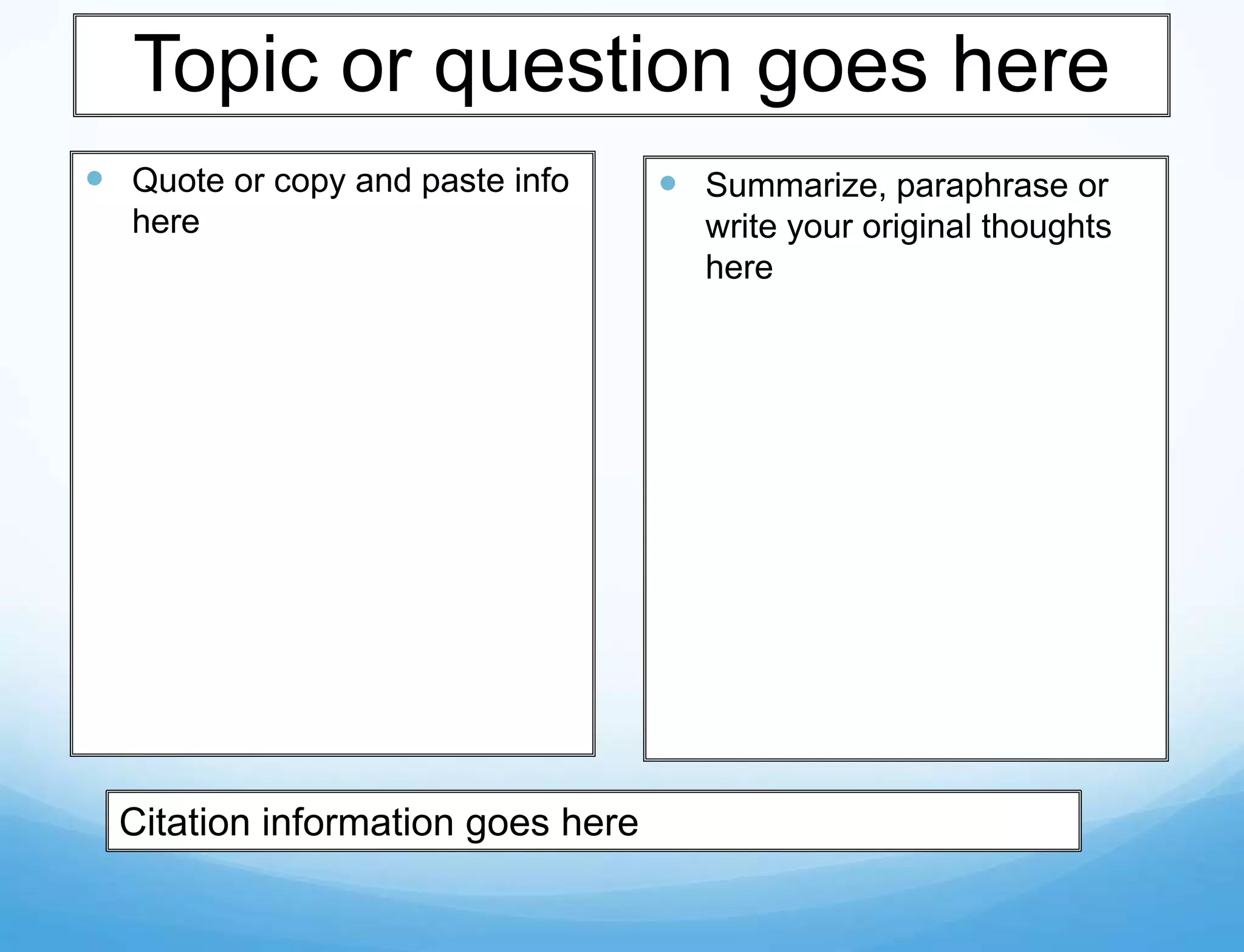 Topic or question goes here

- Quote or copy and paste info here

- Summarize, paraphrase or write your original thoughts here

Citation information goes here